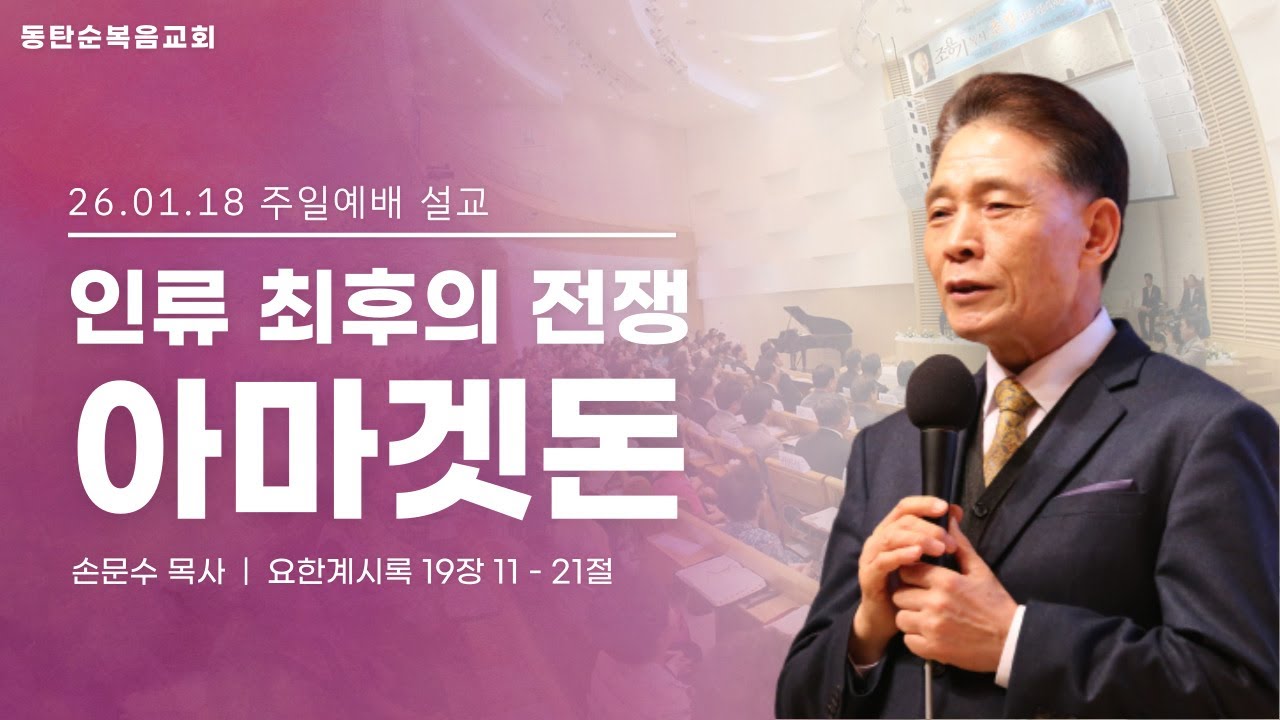 동탄순복음교회

26.01.18 주일예배 설교

인류 최후의 전쟁
아마겟돈

손문수 목사 | 요한계시록 19장 11 - 21절